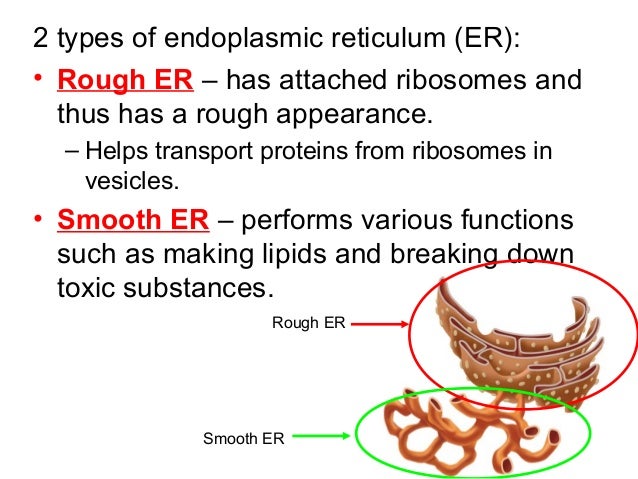 2 types of endoplasmic reticulum (ER):

• Rough ER – has attached ribosomes and thus has a rough appearance.

– Helps transport proteins from ribosomes in vesicles.

• Smooth ER – performs various functions such as making lipids and breaking down toxic substances.

Rough ER

Smooth ER